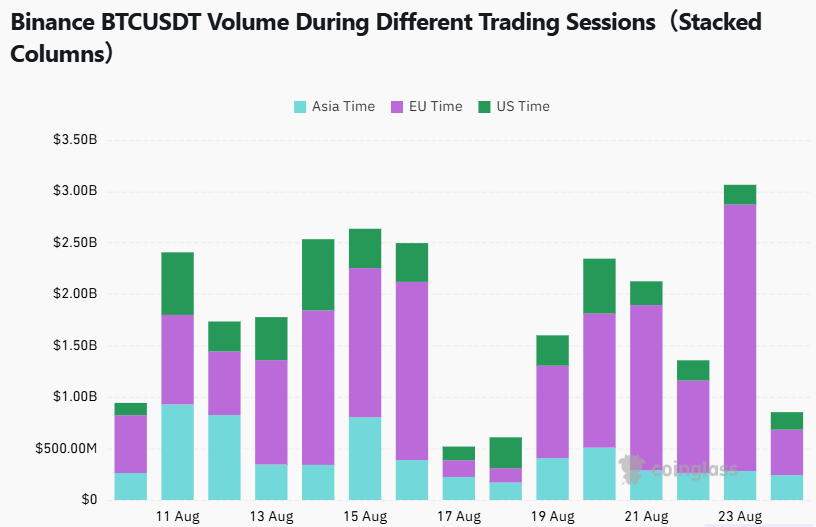 Binance BTCUSDT Volume During Different Trading Sessions（Stacked Columns）

Asia Time EU Time US Time

$3.50B
$3.00B
$2.50B
$2.00B
$1.50B
$1.00B
$500.00M
$0

11 Aug 13 Aug 15 Aug 17 Aug 19 Aug 21 Aug 23 Aug

coinglass